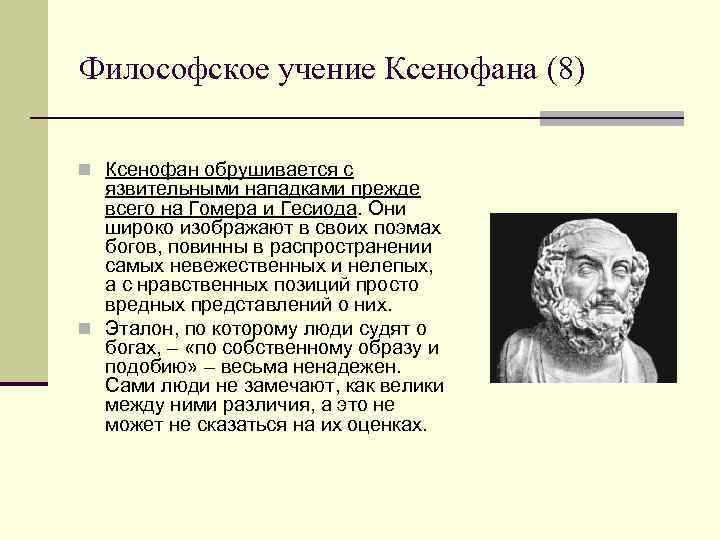 Философское учение Ксенофана (8)

Ксенофан обрушивается с язвительными нападками прежде всего на Гомера и Гесиода. Они широко изображают в своих поэмах богов, повинны в распространении самых невежественных и нелепых, а с нравственных позиций просто вредных представлений о них.

Эталон, по которому люди судят о богах, – «по собственному образу и подобию» – весьма ненадежен. Сами люди не замечают, как велики между ними различия, а это не может не сказаться на их оценках.